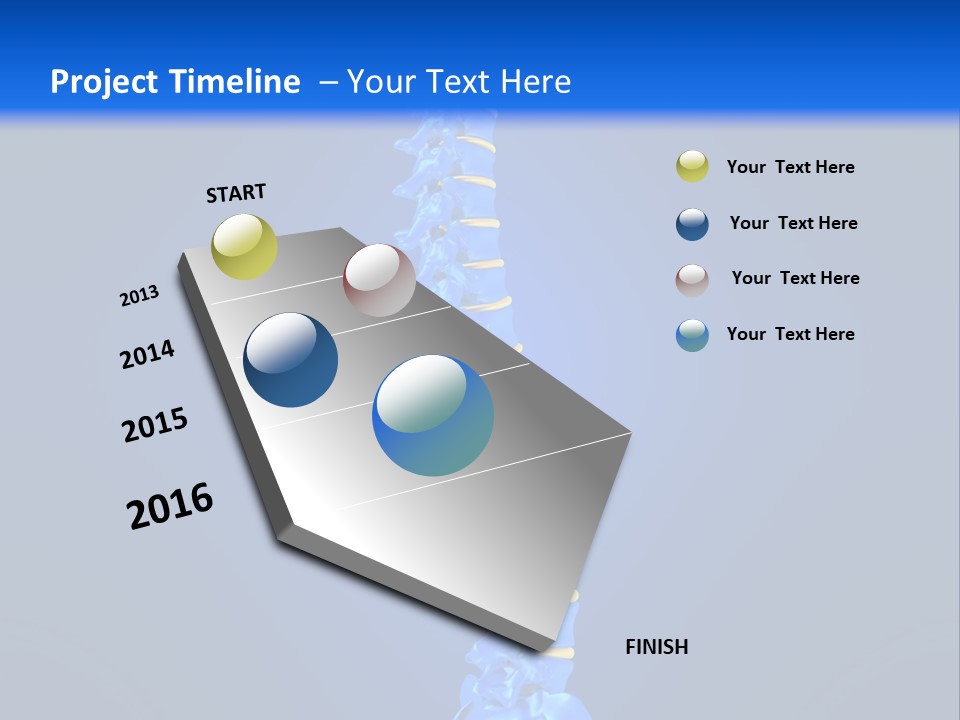 Project Timeline – Your Text Here

START

2013

2014

2015

2016

FINISH

Your Text Here

Your Text Here

Your Text Here

Your Text Here